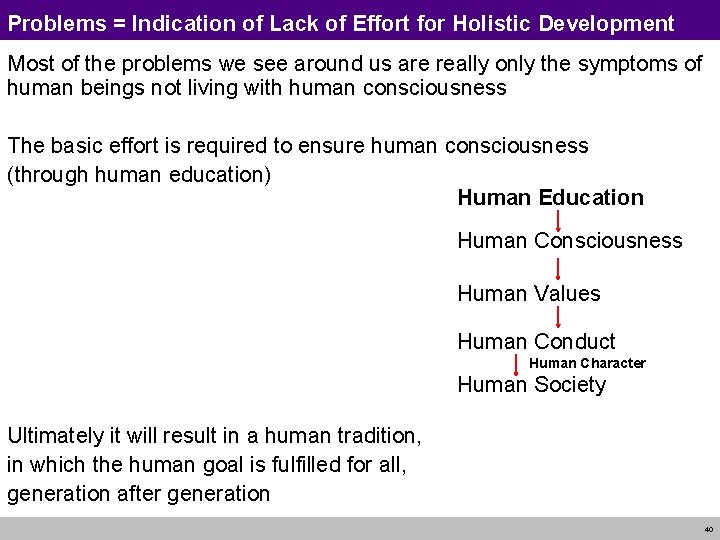 Problems = Indication of Lack of Effort for Holistic Development

Most of the problems we see around us are really only the symptoms of human beings not living with human consciousness

The basic effort is required to ensure human consciousness (through human education)

Human Education

Human Consciousness

Human Values

Human Conduct

Human Character

Human Society

Ultimately it will result in a human tradition, in which the human goal is fulfilled for all, generation after generation

40